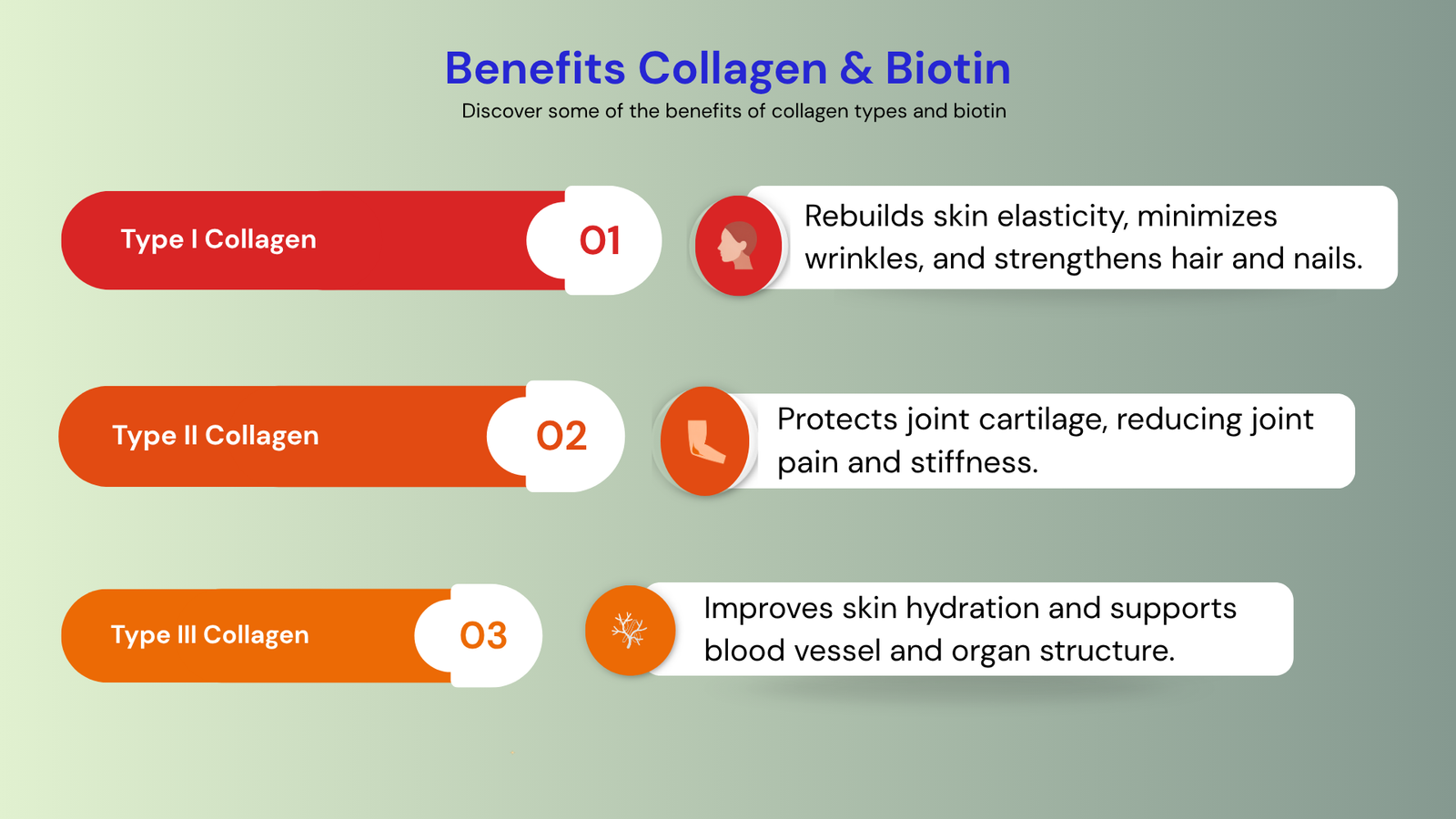 Benefits Collagen & Biotin

Discover some of the benefits of collagen types and biotin

Type I Collagen

01

Rebuilds skin elasticity, minimizes wrinkles, and strengthens hair and nails.

Type II Collagen

02

Protects joint cartilage, reducing joint pain and stiffness.

Type III Collagen

03

Improves skin hydration and supports blood vessel and organ structure.